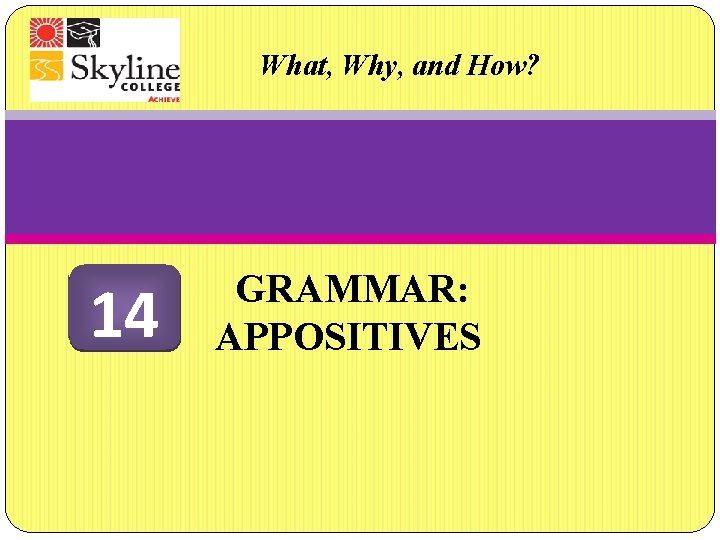 Skyline COLLEGE ACHIEVE

What, Why, and How?

14

GRAMMAR: APPOSITIVES